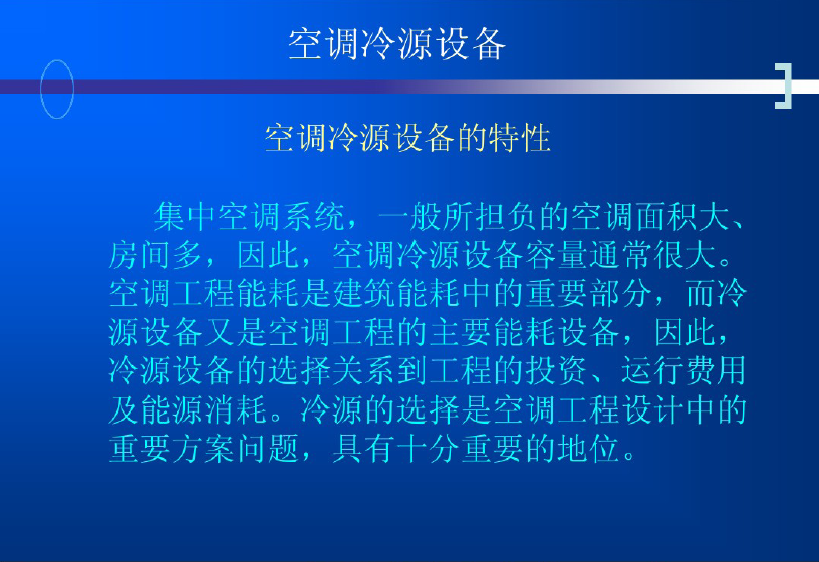 空调冷源设备

空调冷源设备的特性

集中空调系统，一般所担负的空调面积大、房间多，因此，空调冷源设备容量通常很大。空调工程能耗是建筑能耗中的重要部分，而冷源设备又是空调工程的主要能耗设备，因此，冷源设备的选择关系到工程的投资、运行费用及能源消耗。冷源的选择是空调工程设计中的重要方案问题，具有十分重要的地位。